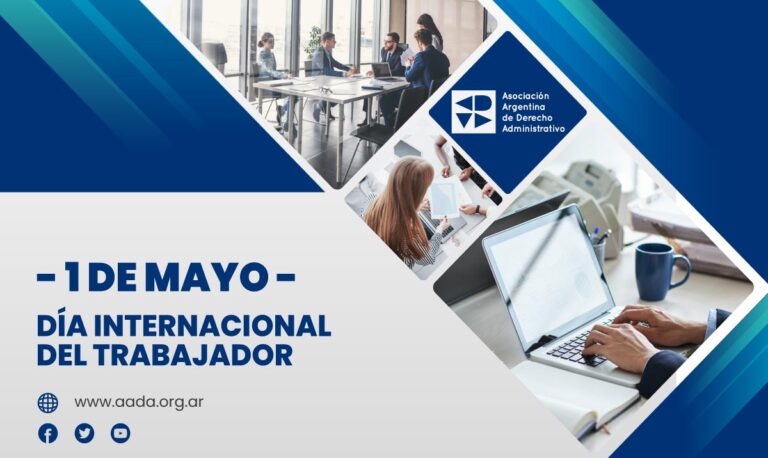 Asociación Argentina de Derecho Administrativo

- 1 DE MAYO -

DÍA INTERNACIONAL DEL TRABAJADOR

www.aada.org.ar